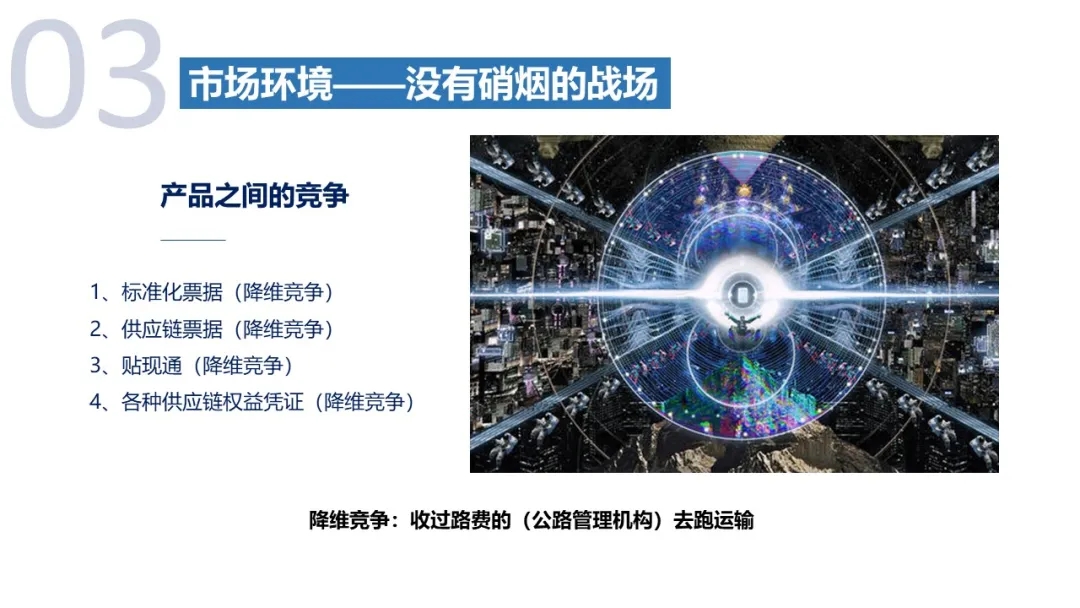 03

市场环境——没有硝烟的战场

产品之间的竞争

1、标准化票据（降维竞争）
2、供应链票据（降维竞争）
3、贴现通（降维竞争）
4、各种供应链权益凭证（降维竞争）

降维竞争：收过路费的（公路管理机构）去跑运输